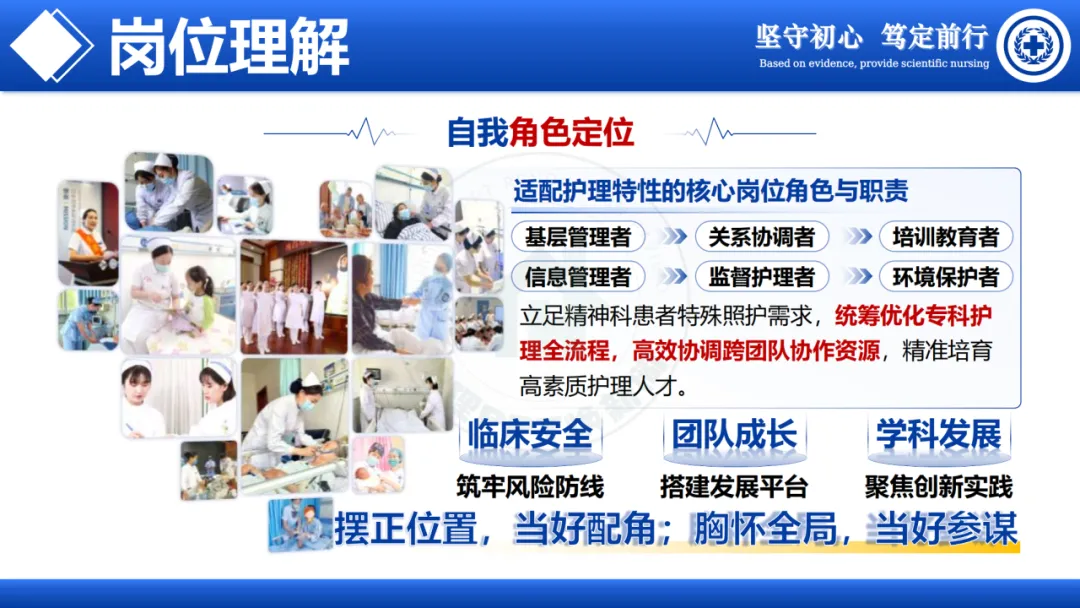 岗位理解

坚守初心 笃定前行
Based on evidence, provide scientific nursing

自我角色定位

适配护理特性的核心岗位角色与职责

基层管理者 关系协调者 培训教育者
信息管理者 监督护理者 环境保护者

立足精神科患者特殊照护需求，统筹优化专科护理全流程，高效协调跨团队协作资源，精准培育高素质护理人才。

临床安全
筑牢风险防线

团队成长
搭建发展平台

学科发展
聚焦创新实践

摆正位置，当好配角；胸怀全局，当好参谋